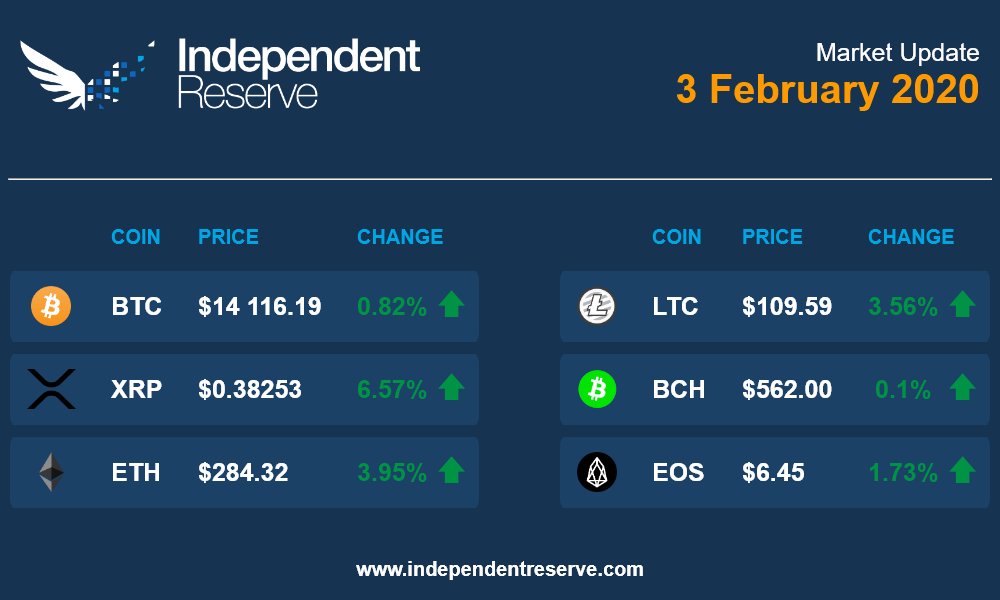 Independent Reserve

Market Update
3 February 2020

| COIN | PRICE | CHANGE |
|---|---|---|
| BTC | $14 116.19 | 0.82% |
| XRP | $0.38253 | 6.57% |
| ETH | $284.32 | 3.95% |

| COIN | PRICE | CHANGE |
|---|---|---|
| LTC | $109.59 | 3.56% |
| BCH | $562.00 | 0.1% |
| EOS | $6.45 | 1.73% |

www.independentreserve.com